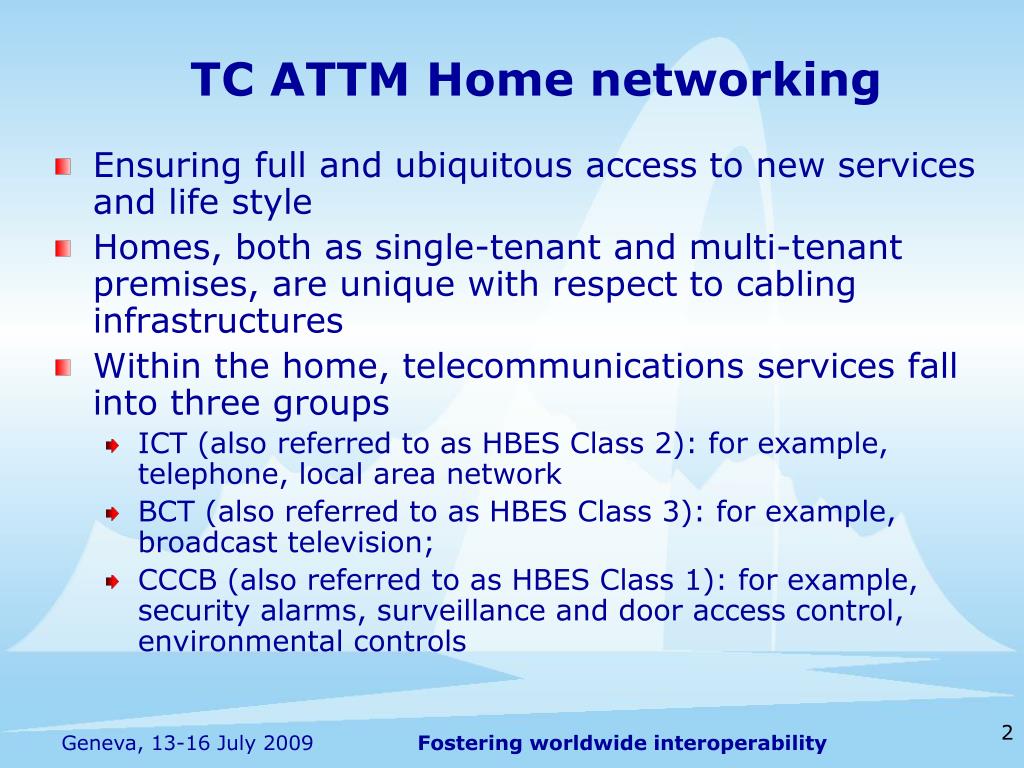 TC ATTM Home networking

Ensuring full and ubiquitous access to new services and life style

Homes, both as single-tenant and multi-tenant premises, are unique with respect to cabling infrastructures

Within the home, telecommunications services fall into three groups

ICT (also referred to as HBES Class 2): for example, telephone, local area network

BCT (also referred to as HBES Class 3): for example, broadcast television;

CCCB (also referred to as HBES Class 1): for example, security alarms, surveillance and door access control, environmental controls

Geneva, 13-16 July 2009

Fostering worldwide interoperability

2